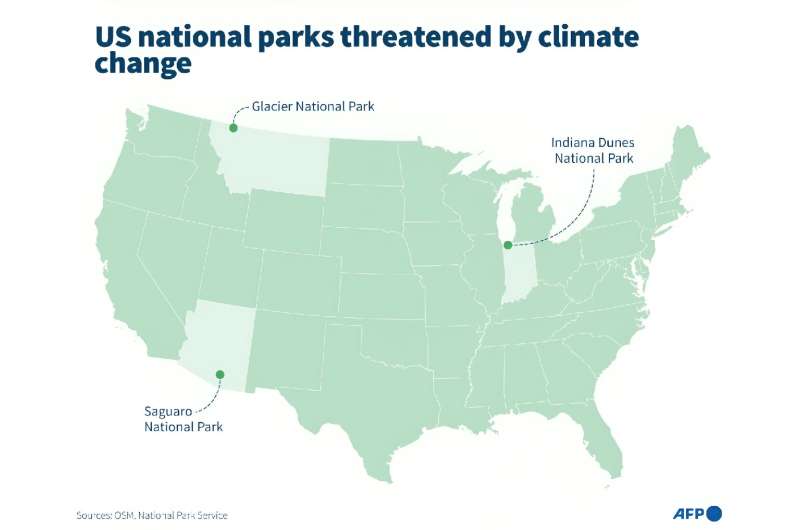 US national parks threatened by climate change

Glacier National Park

Indiana Dunes National Park

Saguaro National Park

Sources: OSM, National Park Service

AFP